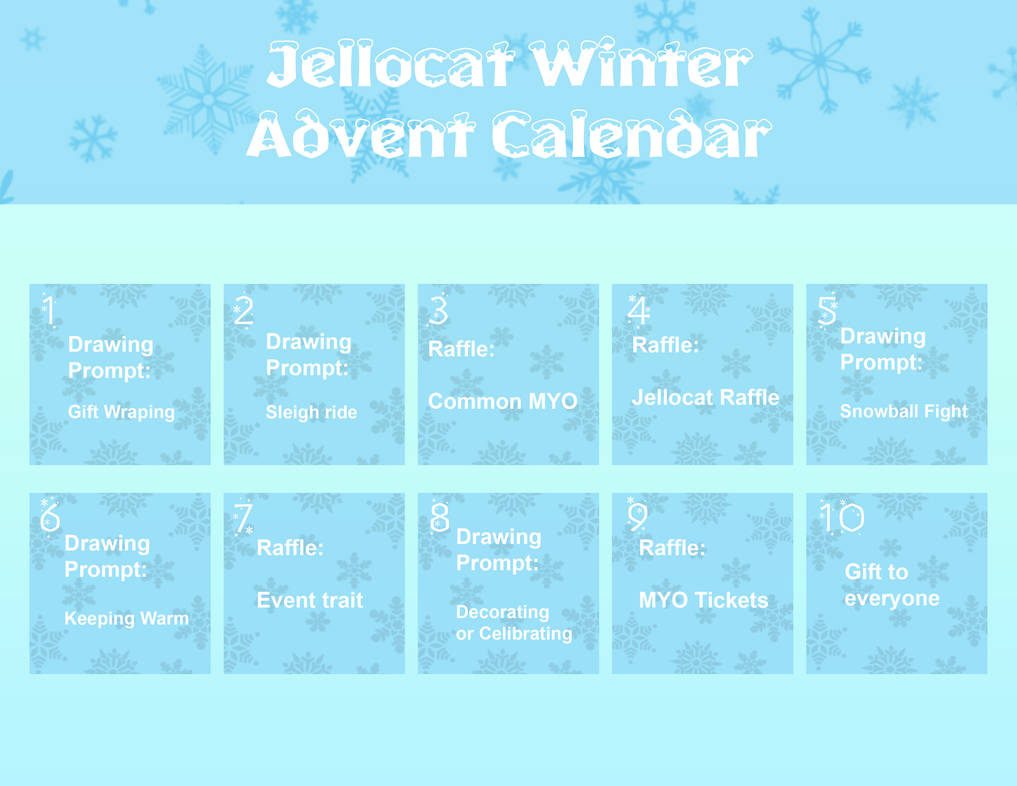 Jellocat Winter Advent Calendar

1
Drawing Prompt:
Gift Wraping

2
Drawing Prompt:
Sleigh ride

3
Raffle:
Common MYO

4
Raffle:
Jellocat Raffle

5
Drawing Prompt:
Snowball Fight

6
Drawing Prompt:
Keeping Warm

7
Raffle:
Event trait

8
Drawing Prompt:
Decorating or Celibrating

9
Raffle:
MYO Tickets

10
Gift to everyone